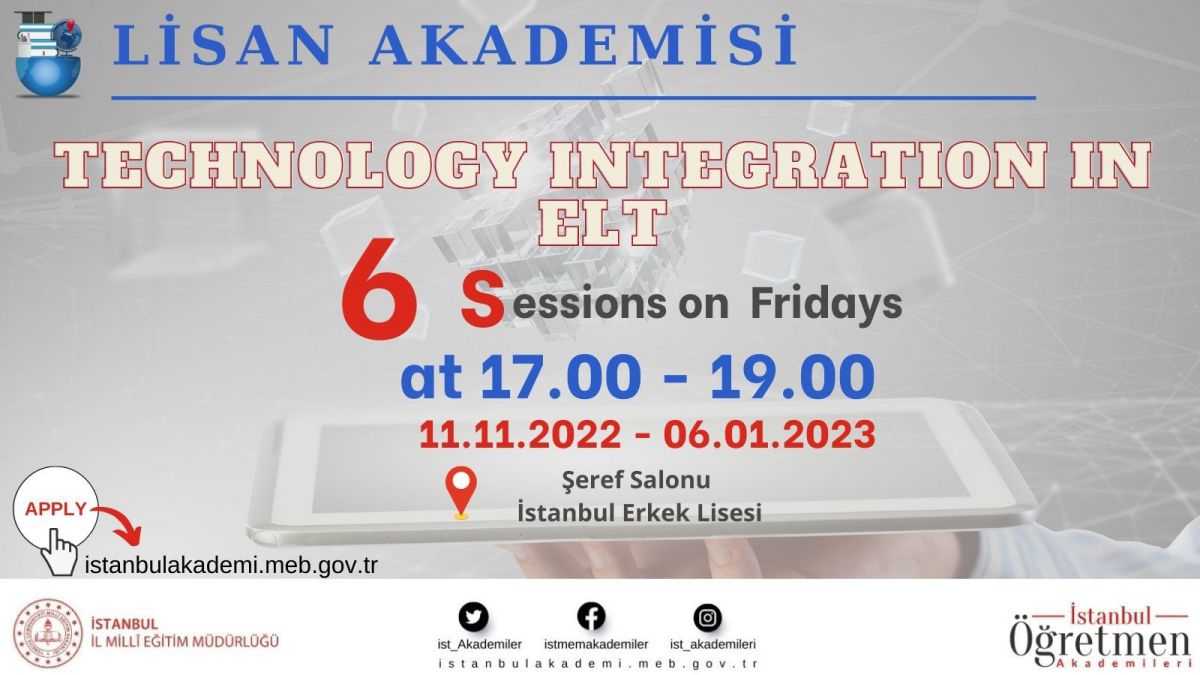 LİSAN AKADEMİSİ

TECHNOLOGY INTEGRATION IN ELT

6 Sessions on Fridays

at 17.00 - 19.00

11.11.2022 - 06.01.2023

Şeref Salonu
İstanbul Erkek Lisesi

APPLY

istanbulakademi.meb.gov.tr

İSTANBUL
İL MİLLİ EĞİTİM MÜDÜRLÜĞÜ

ist_Akademiler istmemakademiler ist_akademileri

istanbulakademi.meb.gov.tr

İstanbul Öğretmen Akademileri